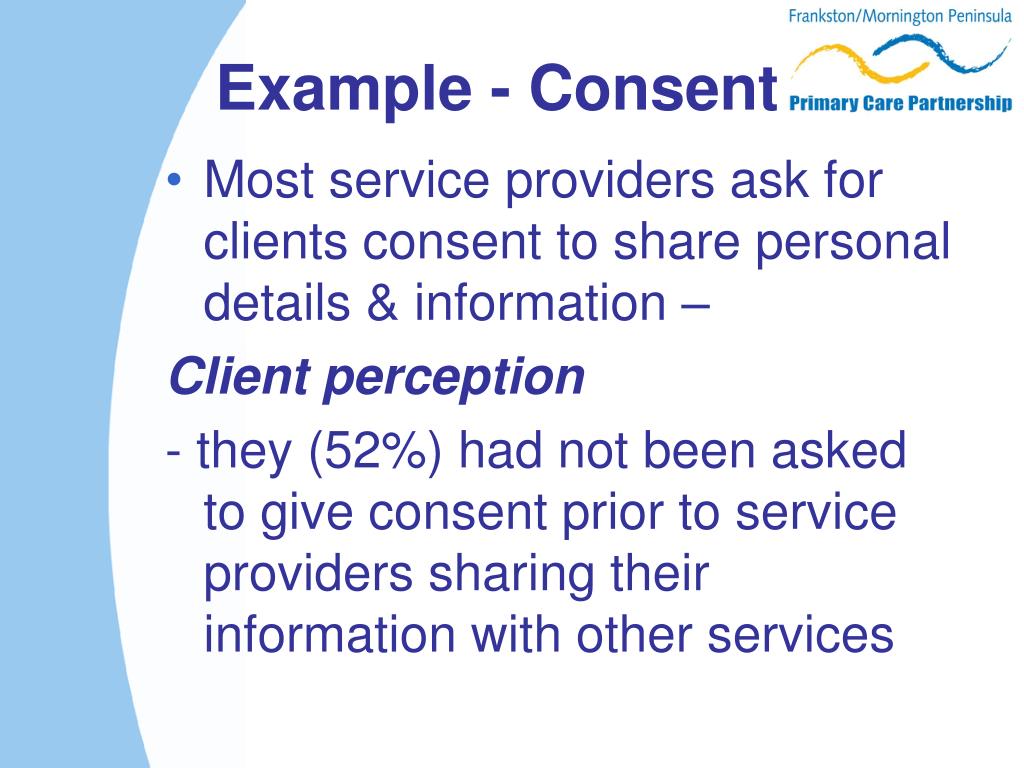 Frankston/Mornington Peninsula
Primary Care Partnership

Example - Consent

• Most service providers ask for clients consent to share personal details & information –

Client perception

- they (52%) had not been asked to give consent prior to service providers sharing their information with other services